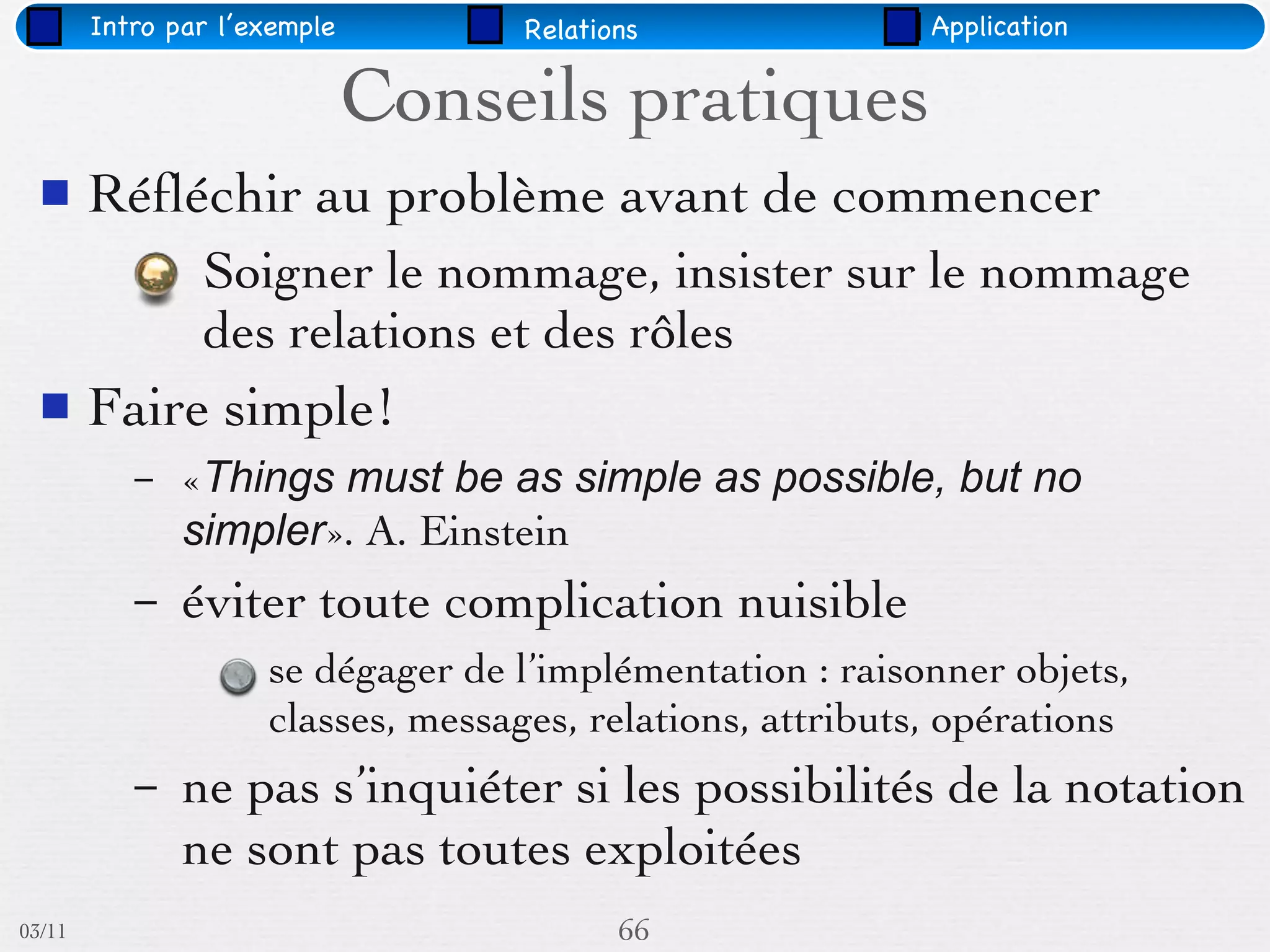 Intro par l'exemple Relations Application

Conseils pratiques

Réfléchir au problème avant de commencer

Soigner le nommage, insister sur le nommage des relations et des rôles

Faire simple!

– «Things must be as simple as possible, but no simpler». A. Einstein

– éviter toute complication nuisible

se dégager de l'implémentation : raisonner objets, classes, messages, relations, attributs, opérations

– ne pas s'inquiéter si les possibilités de la notation ne sont pas toutes exploitées

03/11

66